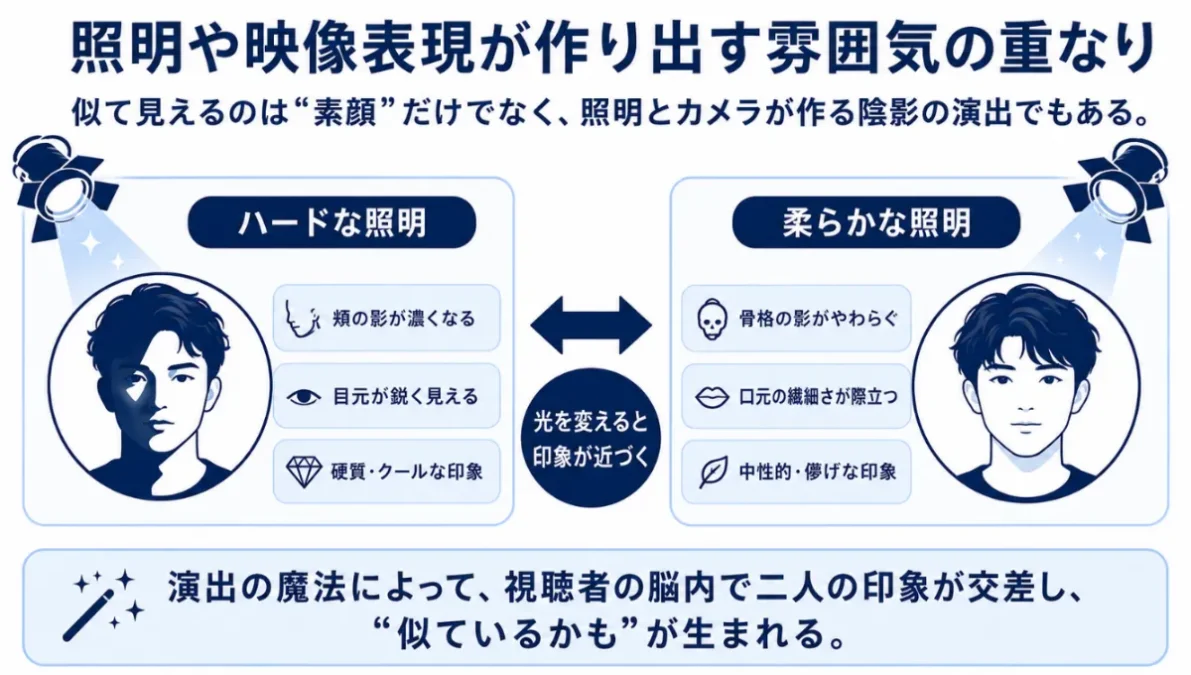 照明や映像表現が作り出す雰囲気の重なり

似て見えるのは“素顔”だけでなく、照明とカメラが作る陰影の演出でもある。

ハードな照明

頬の影が濃くなる

目元が鋭く見える

硬質・クールな印象

光を変えると印象が近づく

柔らかな照明

骨格の影がやわらぐ

口元の繊細さが際立つ

中性的・儚げな印象

演出の魔法によって、視聴者の脳内で二人の印象が交差し、“似ているかも”が生まれる。